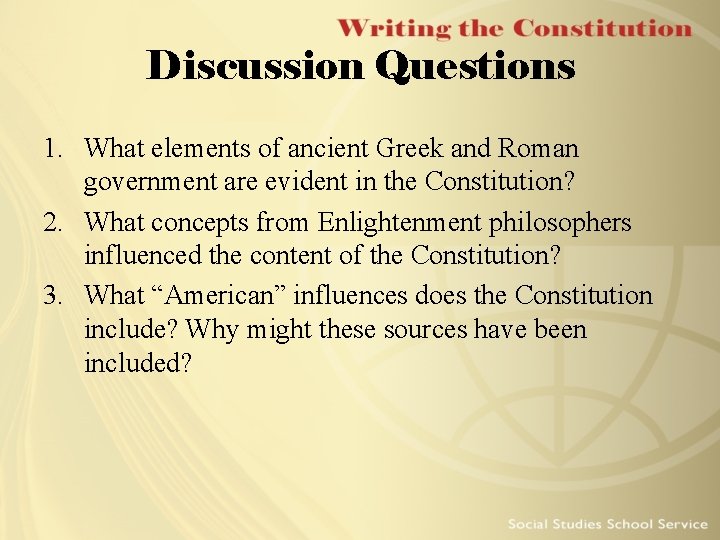 Writing the Constitution

Discussion Questions

1. What elements of ancient Greek and Roman government are evident in the Constitution?
2. What concepts from Enlightenment philosophers influenced the content of the Constitution?
3. What “American” influences does the Constitution include? Why might these sources have been included?

Social Studies School Service